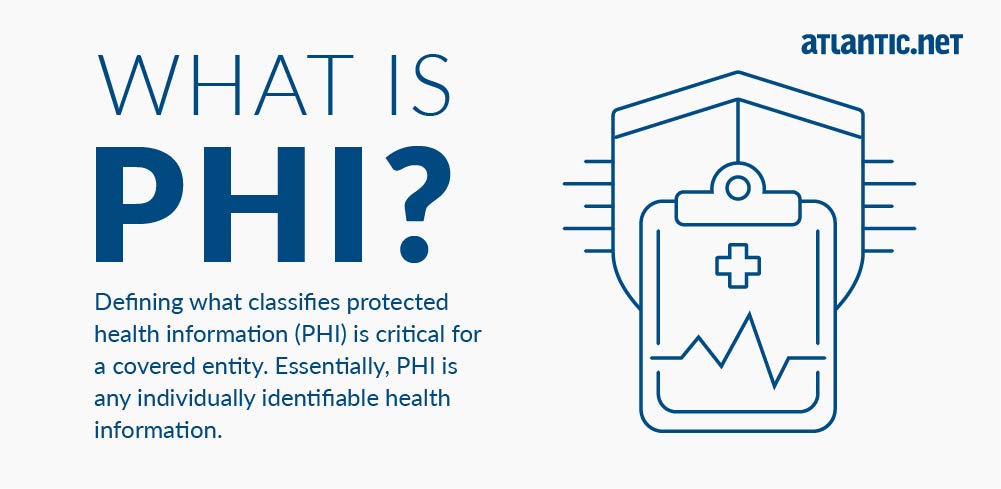 atlantic.net

WHAT IS
PHI?

Defining what classifies protected health information (PHI) is critical for a covered entity. Essentially, PHI is any individually identifiable health information.